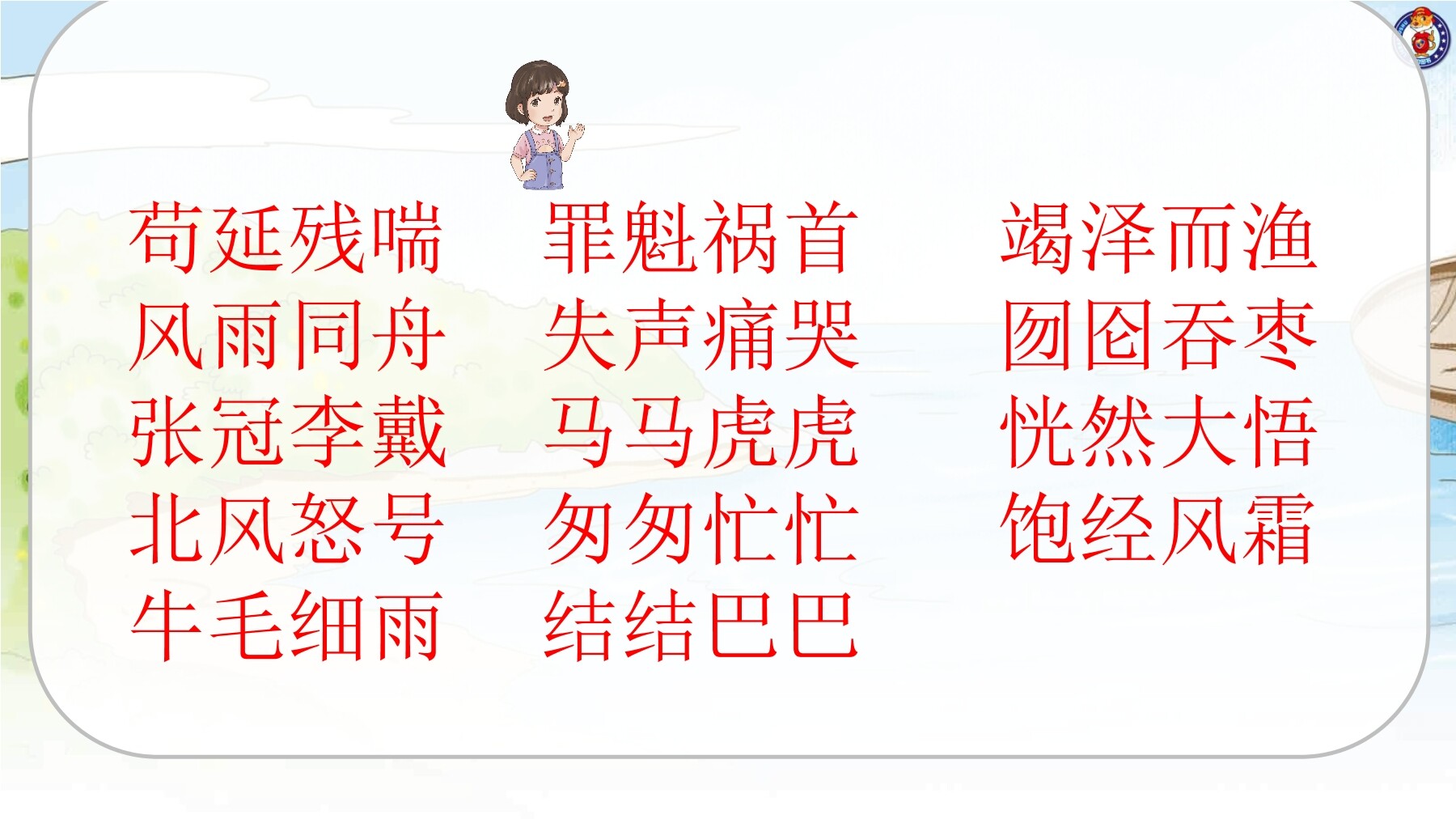 苟延残喘
风雨同舟
张冠李戴
北风怒号
牛毛细雨

罪魁祸首
失声痛哭
马马虎虎
匆匆忙忙
结结巴巴

竭泽而渔
囫囵吞枣
恍然大悟
饱经风霜